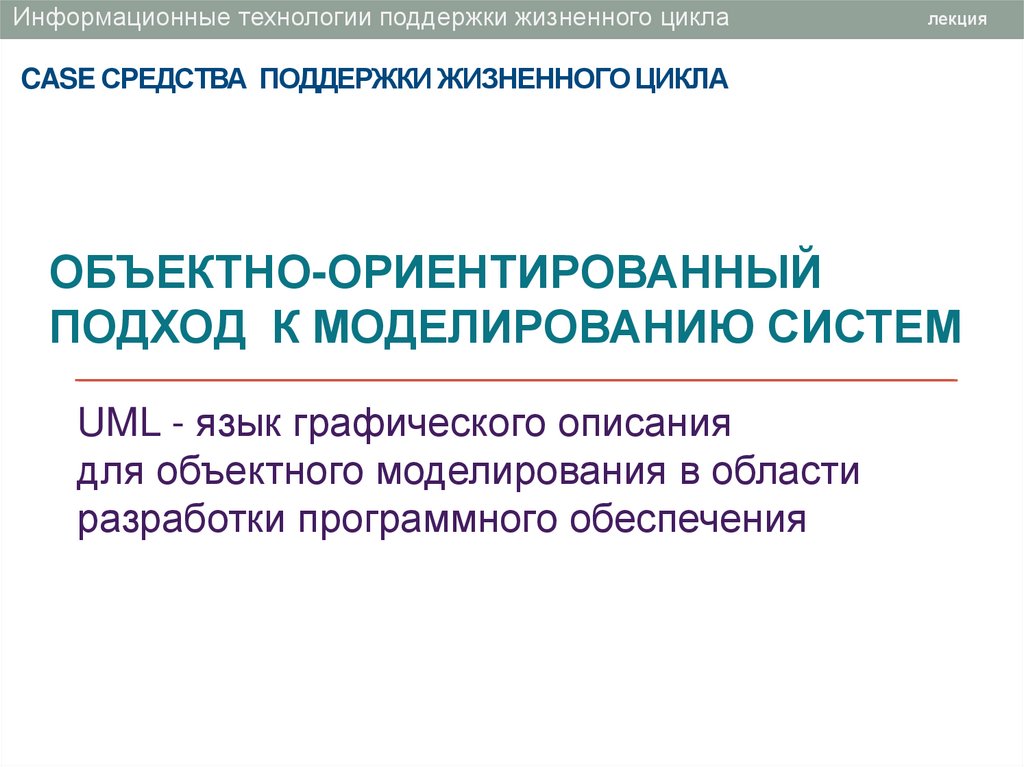 Информационные технологии поддержки жизненного цикла

лекция

CASE СРЕДСТВА ПОДДЕРЖКИ ЖИЗНЕННОГО ЦИКЛА

ОБЪЕКТНО-ОРИЕНТИРОВАННЫЙ ПОДХОД К МОДЕЛИРОВАНИЮ СИСТЕМ

UML - язык графического описания для объектного моделирования в области разработки программного обеспечения